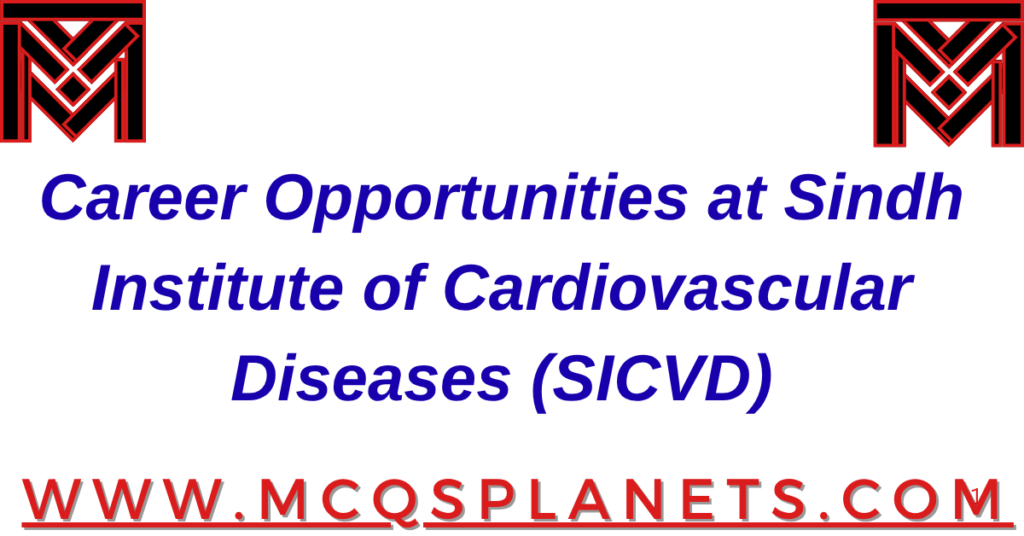 Career Opportunities at Sindh Institute of Cardiovascular Diseases (SICVD)

WWW.MCQSPLANETS.COM

1